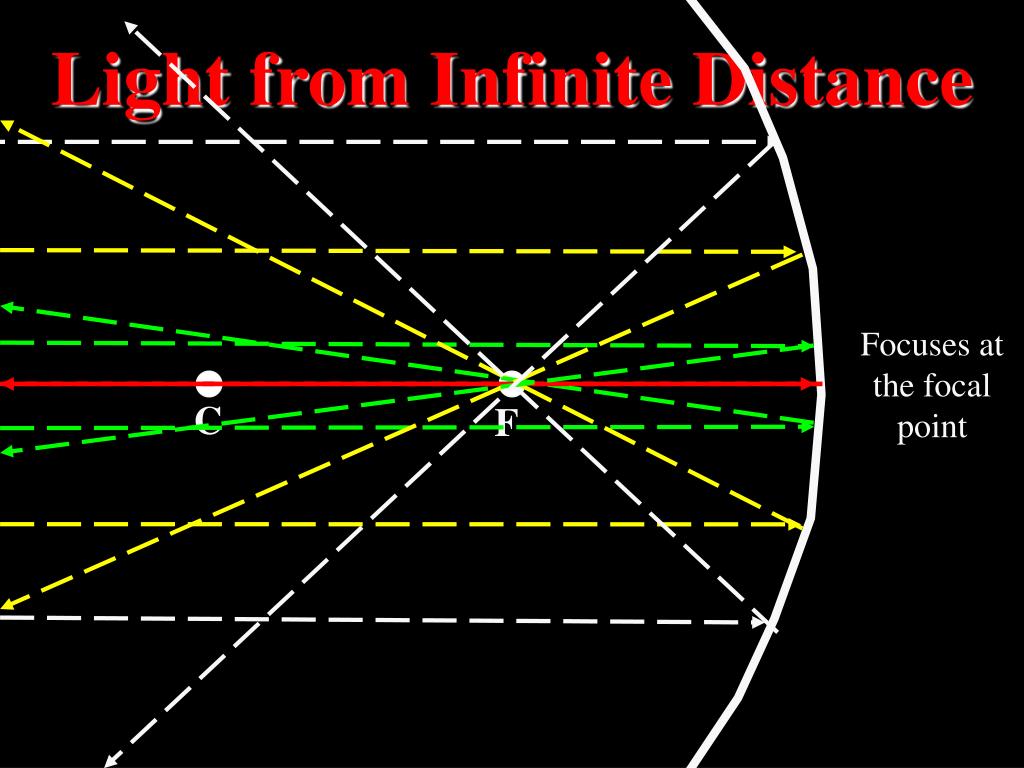 Light from Infinite Distance

C

F

Focuses at the focal point